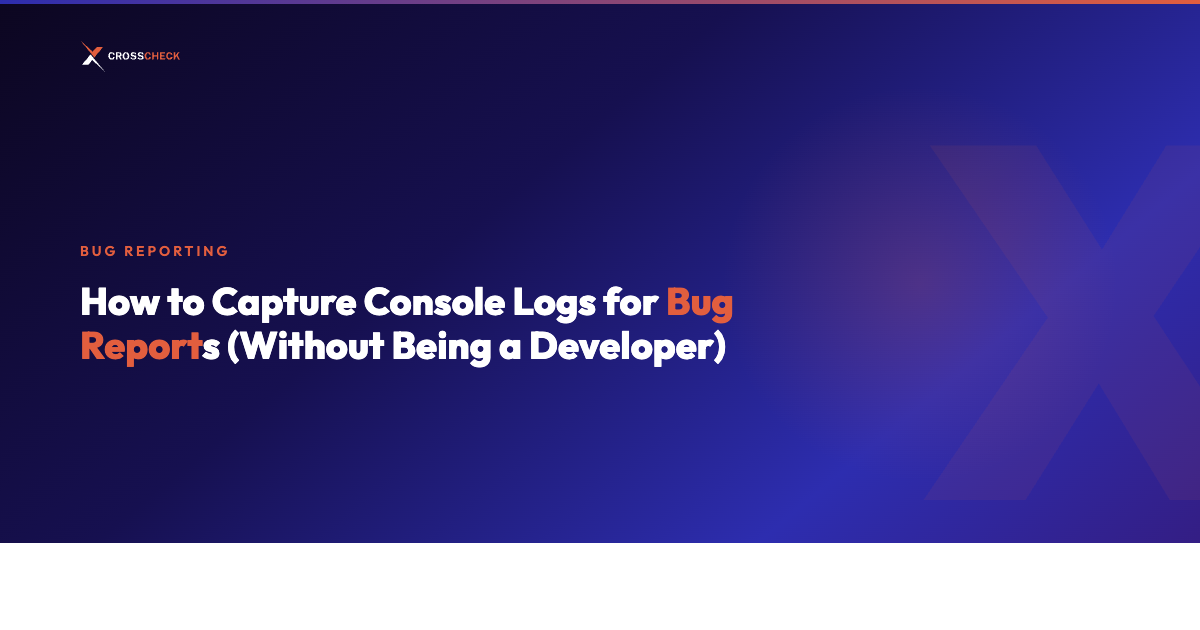 CROSSCHECK

BUG REPORTING

How to Capture Console Logs for Bug Reports (Without Being a Developer)